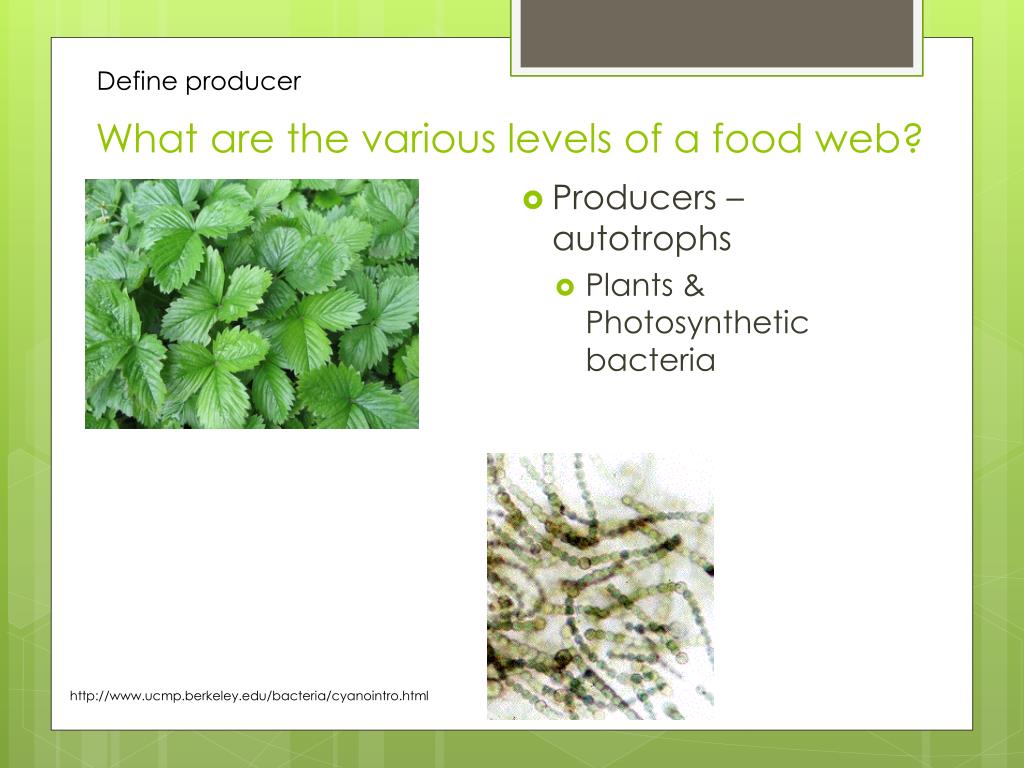 Define producer

What are the various levels of a food web?

Producers – autotrophs

Plants & Photosynthetic bacteria

http://www.ucmp.berkeley.edu/bacteria/cyanointro.html